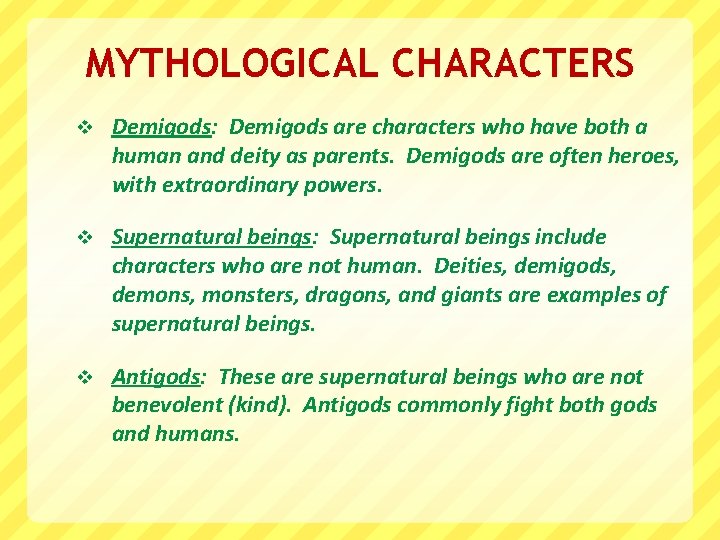 MYTHOLOGICAL CHARACTERS

❖ Demigods: Demigods are characters who have both a human and deity as parents. Demigods are often heroes, with extraordinary powers.

❖ Supernatural beings: Supernatural beings include characters who are not human. Deities, demigods, demons, monsters, dragons, and giants are examples of supernatural beings.

❖ Antigods: These are supernatural beings who are not benevolent (kind). Antigods commonly fight both gods and humans.